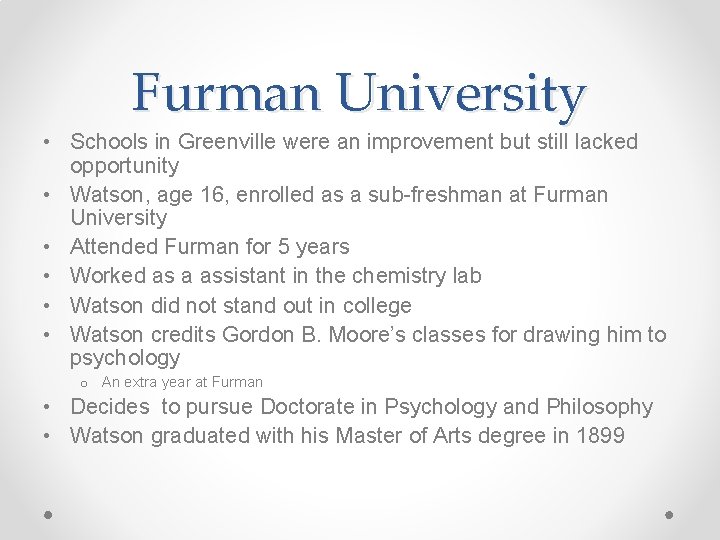 Furman University

• Schools in Greenville were an improvement but still lacked opportunity
• Watson, age 16, enrolled as a sub-freshman at Furman University
• Attended Furman for 5 years
• Worked as a assistant in the chemistry lab
• Watson did not stand out in college
• Watson credits Gordon B. Moore's classes for drawing him to psychology
o An extra year at Furman
• Decides to pursue Doctorate in Psychology and Philosophy
• Watson graduated with his Master of Arts degree in 1899